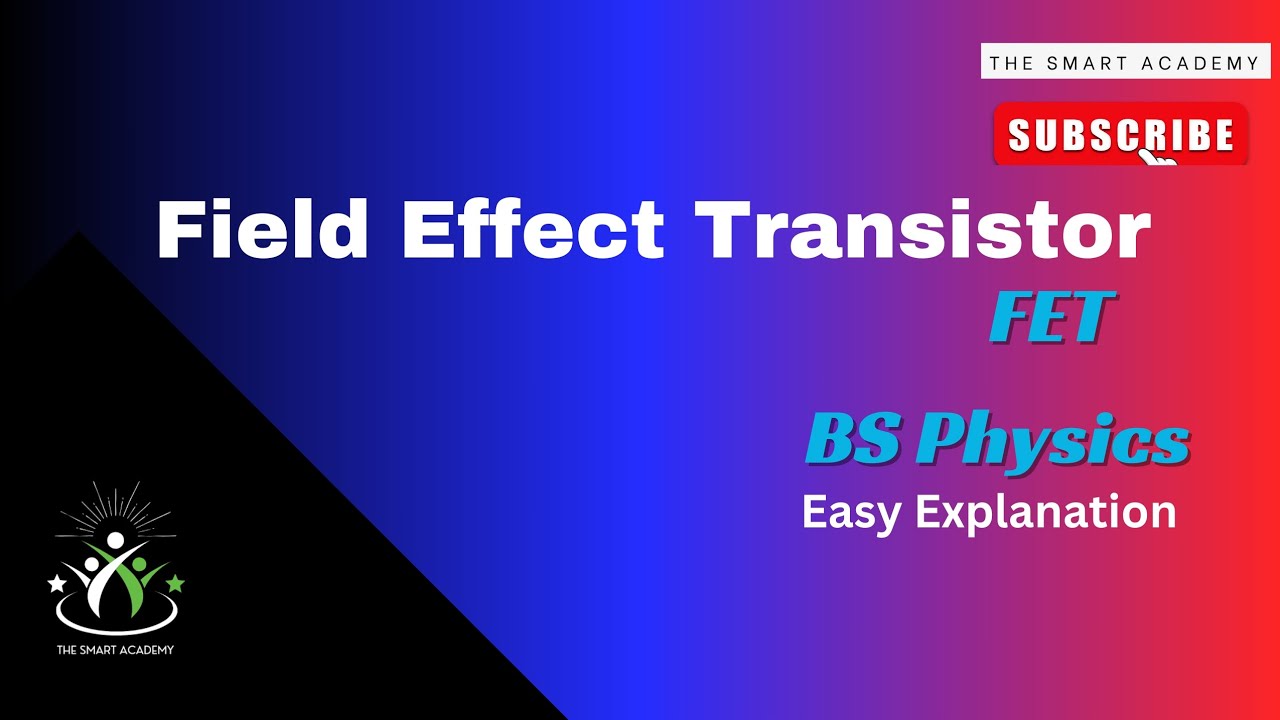 THE SMART ACADEMY

SUBSCRIBE

Field Effect Transistor

FET

BS Physics

Easy Explanation

THE SMART ACADEMY